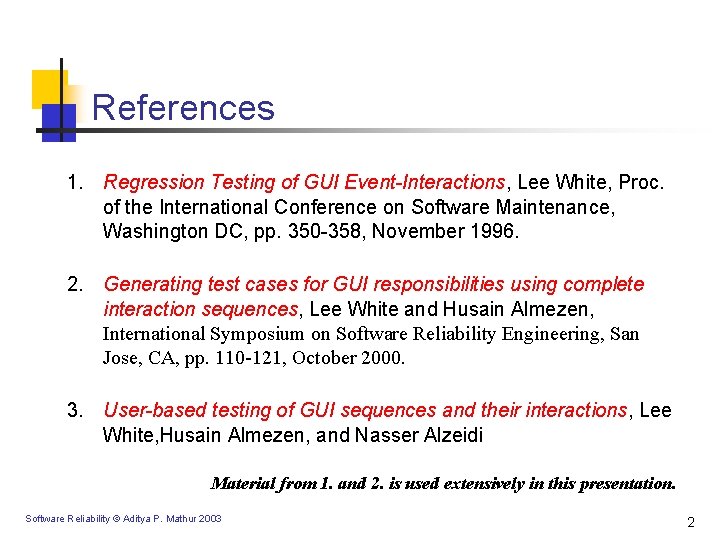 References

1. Regression Testing of GUI Event-Interactions, Lee White, Proc. of the International Conference on Software Maintenance, Washington DC, pp. 350-358, November 1996.

2. Generating test cases for GUI responsibilities using complete interaction sequences, Lee White and Husain Almezen, International Symposium on Software Reliability Engineering, San Jose, CA, pp. 110-121, October 2000.

3. User-based testing of GUI sequences and their interactions, Lee White,Husain Almezen, and Nasser Alzeidi

Material from 1. and 2. is used extensively in this presentation.

Software Reliability © Aditya P. Mathur 2003

2